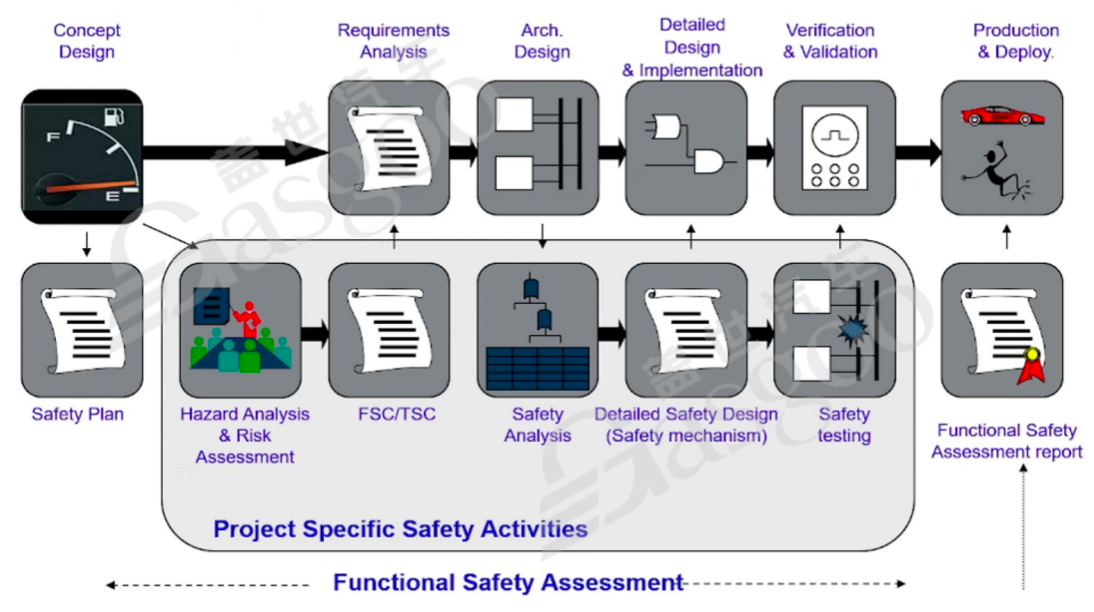 Concept Design

Requirements Analysis

Arch. Design

Detailed Design & Implementation

Verification & Validation

Production & Deploy.

F

E

Safety Plan

Hazard Analysis & Risk Assessment

FSC/TSC

Safety Analysis

Detailed Safety Design (Safety mechanism)

Safety testing

Functional Safety Assessment report

Project Specific Safety Activities

Functional Safety Assessment

盖世汽车 Gasgoo